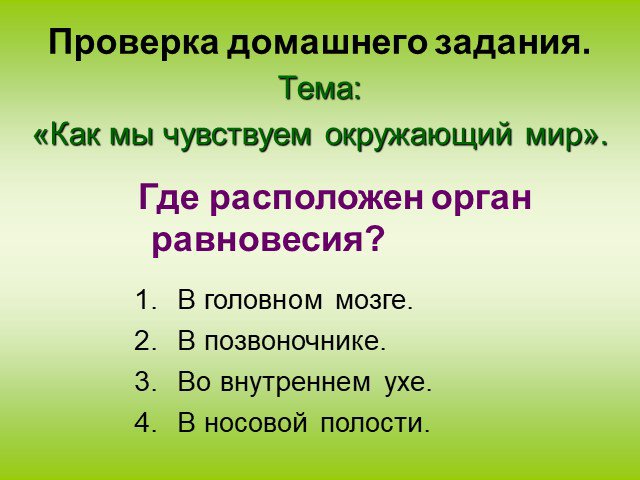 Проверка домашнего задания.
Тема:
«Как мы чувствуем окружающий мир».

Где расположен орган равновесия?

1. В головном мозге.
2. В позвоночнике.
3. Во внутреннем ухе.
4. В носовой полости.